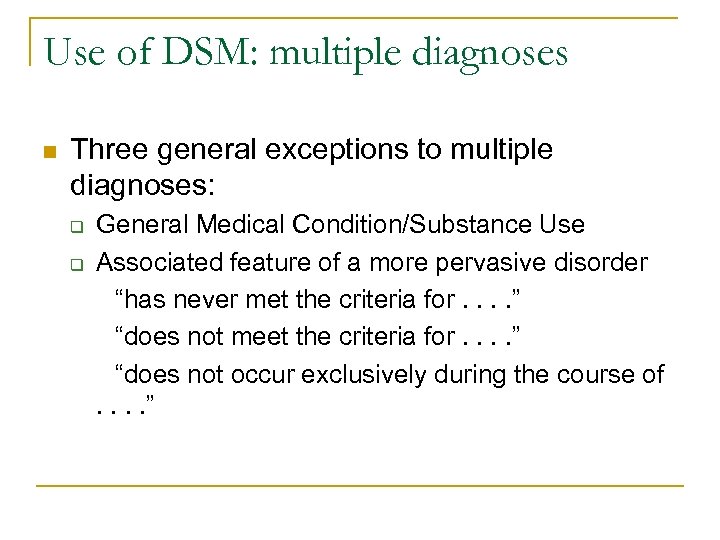 Use of DSM: multiple diagnoses

Three general exceptions to multiple diagnoses:

General Medical Condition/Substance Use

Associated feature of a more pervasive disorder

“has never met the criteria for . . . .”

“does not meet the criteria for . . . .”

“does not occur exclusively during the course of . . . .”